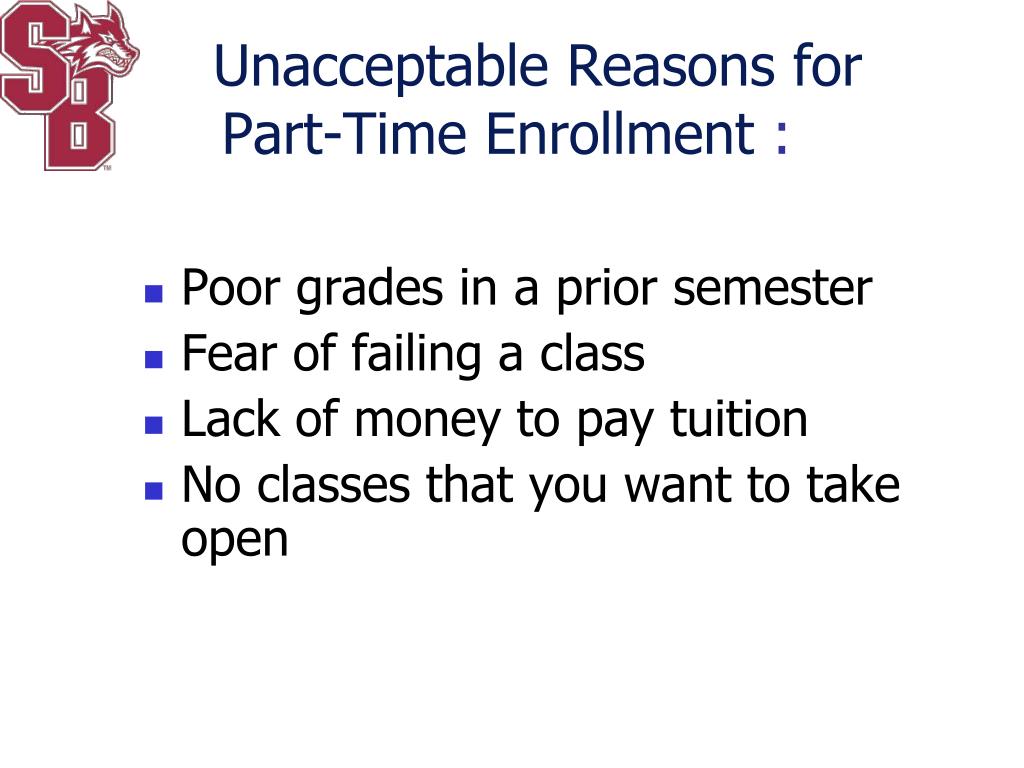 SB

Unacceptable Reasons for Part-Time Enrollment :

- Poor grades in a prior semester
- Fear of failing a class
- Lack of money to pay tuition
- No classes that you want to take open